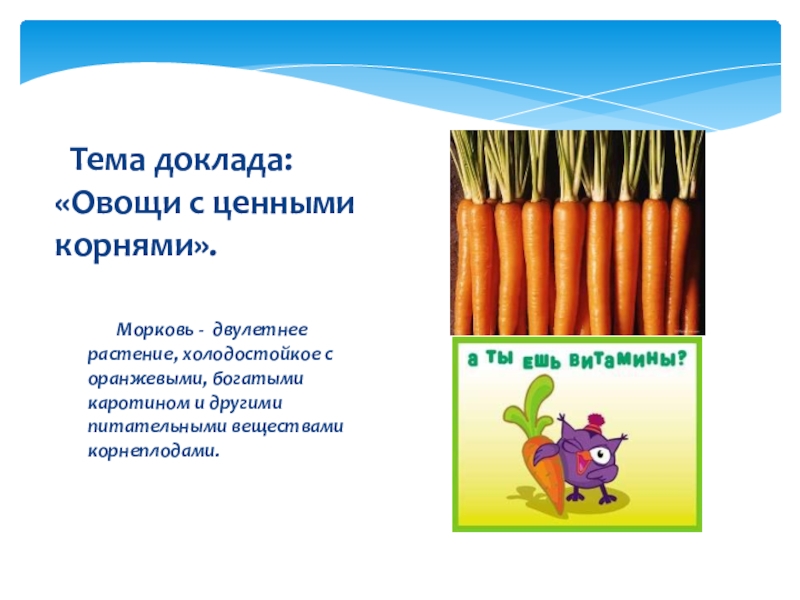 Тема доклада: «Овощи с ценными корнями».

Морковь - двулетнее растение, холодостойкое с оранжевыми, богатыми каротином и другими питательными веществами корнеплодами.

а ты ешь витамины?